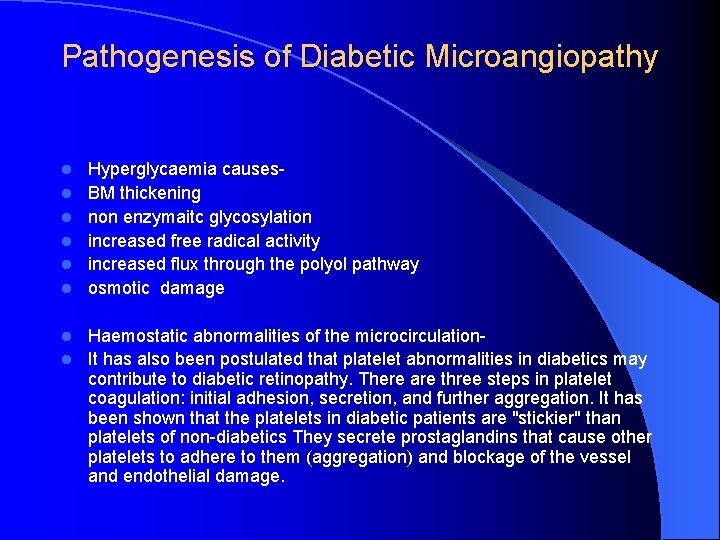 Pathogenesis of Diabetic Microangiopathy

- Hyperglycaemia causes-
- BM thickening
- non enzymaitc glycosylation
- increased free radical activity
- increased flux through the polyol pathway
- osmotic damage

- Haemostatic abnormalities of the microcirculation-
- It has also been postulated that platelet abnormalities in diabetics may contribute to diabetic retinopathy. There are three steps in platelet coagulation: initial adhesion, secretion, and further aggregation. It has been shown that the platelets in diabetic patients are "stickier" than platelets of non-diabetics They secrete prostaglandins that cause other platelets to adhere to them (aggregation) and blockage of the vessel and endothelial damage.